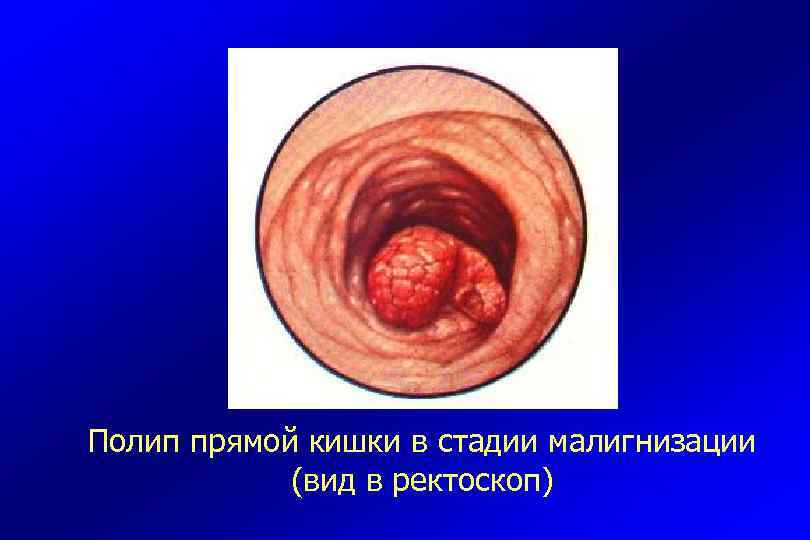 Полип прямой кишки в стадии малигнизации
(вид в ректоскоп)